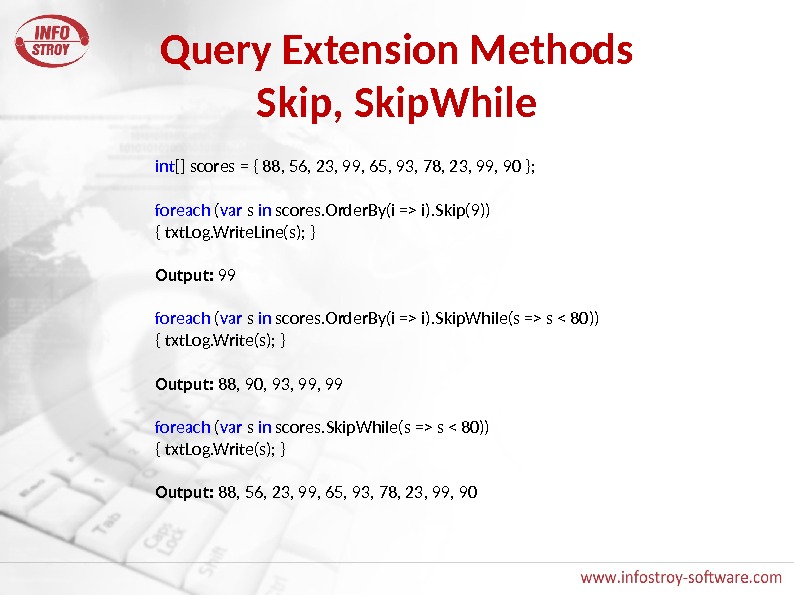 INFO STROY

Query Extension Methods
Skip, SkipWhile

int[] scores = { 88, 56, 23, 99, 65, 93, 78, 23, 99, 90 };

foreach (var s in scores.OrderBy(i => i).Skip(9))
{ txtLog.WriteLine(s); }

Output: 99

foreach (var s in scores.OrderBy(i => i).SkipWhile(s => s < 80))
{ txtLog.Write(s); }

Output: 88, 90, 93, 99, 99

foreach (var s in scores.SkipWhile(s => s < 80))
{ txtLog.Write(s); }

Output: 88, 56, 23, 99, 65, 93, 78, 23, 99, 90

www.infostroy-software.com